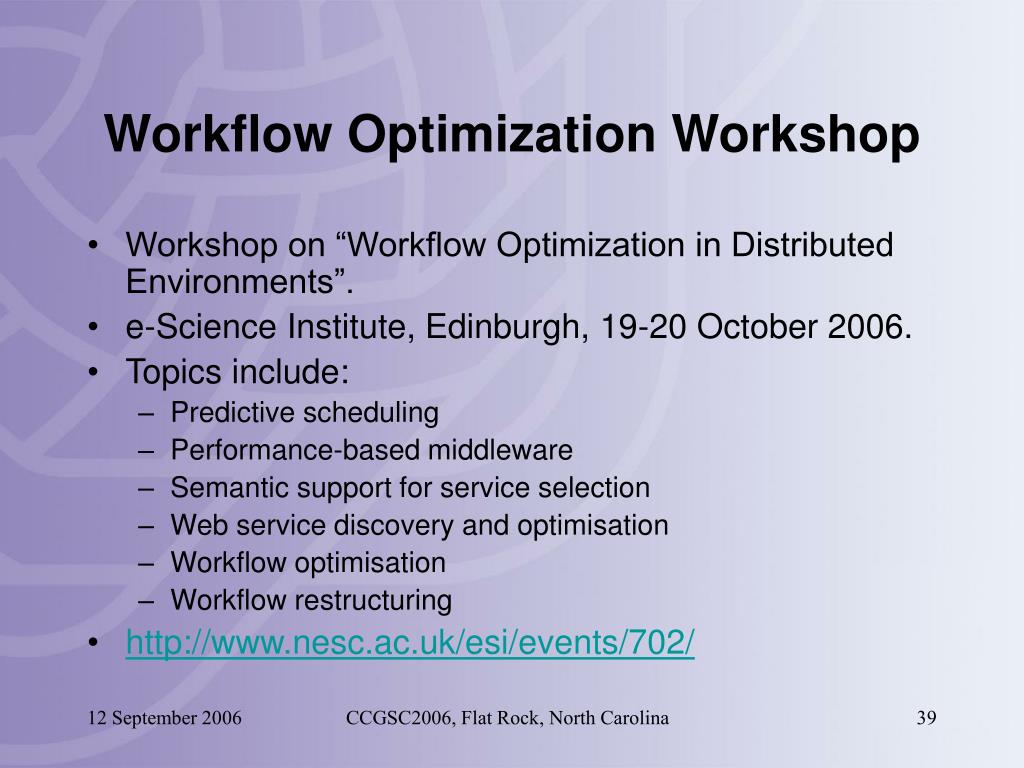 Workflow Optimization Workshop

• Workshop on “Workflow Optimization in Distributed Environments”.
• e-Science Institute, Edinburgh, 19-20 October 2006.
• Topics include:
– Predictive scheduling
– Performance-based middleware
– Semantic support for service selection
– Web service discovery and optimisation
– Workflow optimisation
– Workflow restructuring
• http://www.nesc.ac.uk/esi/events/702/

12 September 2006

CCGSC2006, Flat Rock, North Carolina

39